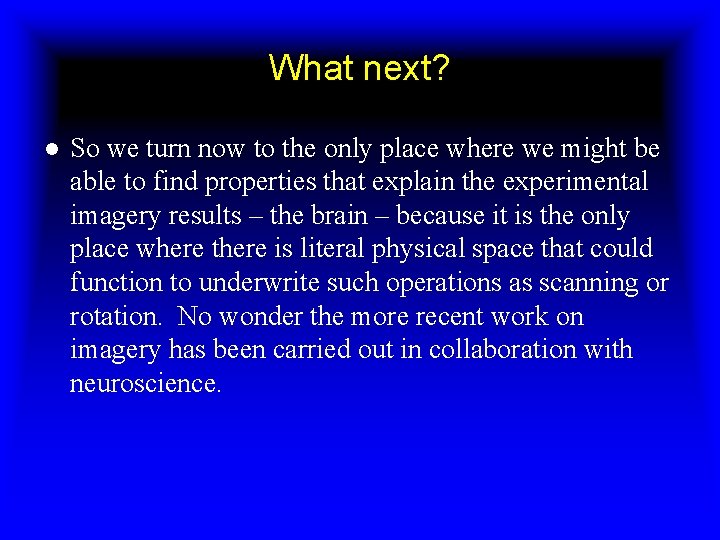 What next?

● So we turn now to the only place where we might be able to find properties that explain the experimental imagery results – the brain – because it is the only place where there is literal physical space that could function to underwrite such operations as scanning or rotation. No wonder the more recent work on imagery has been carried out in collaboration with neuroscience.